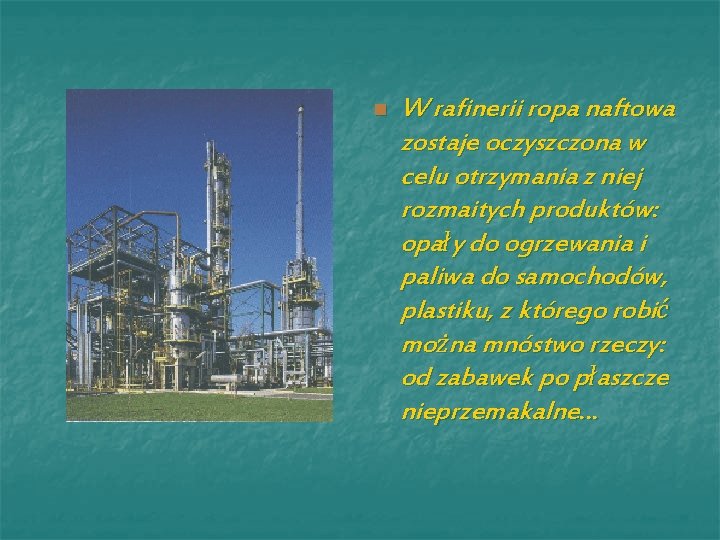 W rafinerii ropa naftowa zostaje oczyszczona w celu otrzymania z niej rozmaitych produktów: opały do ogrzewania i paliwa do samochodów, plastiku, z którego robić można mnóstwo rzeczy: od zabawek po płaszcze nieprzemakalne...